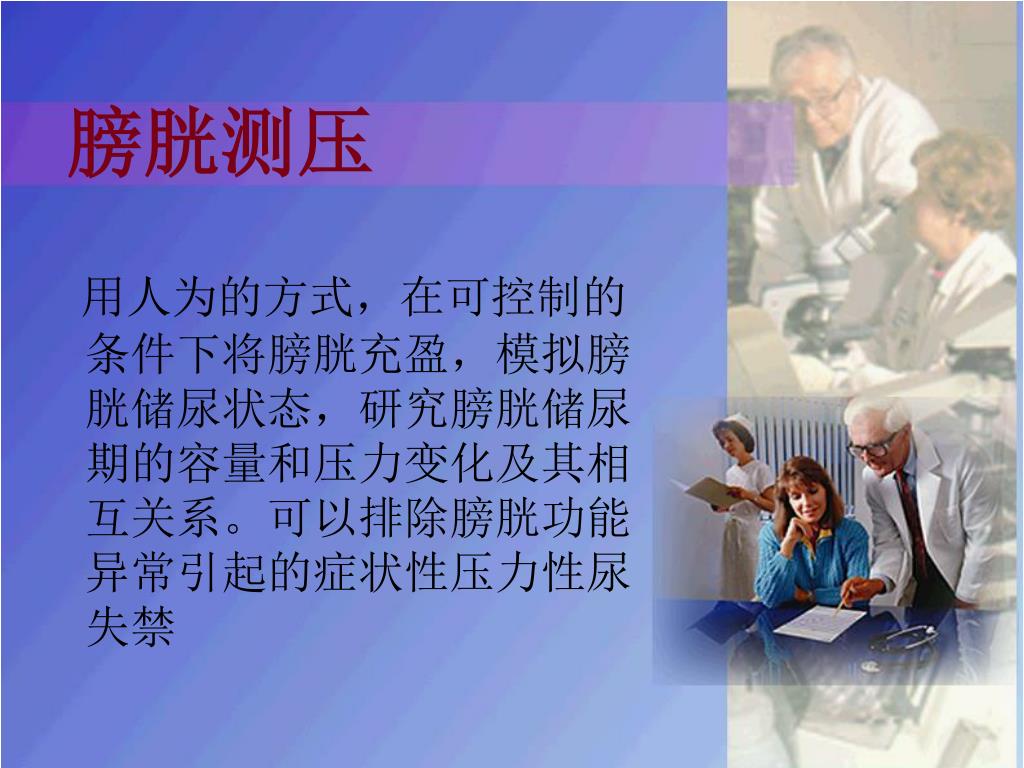 膀胱测压

用人为的方式，在可控制的条件下将膀胱充盈，模拟膀胱储尿状态，研究膀胱储尿期的容量和压力变化及其相互关系。可以排除膀胱功能异常引起的症状性压力性尿失禁